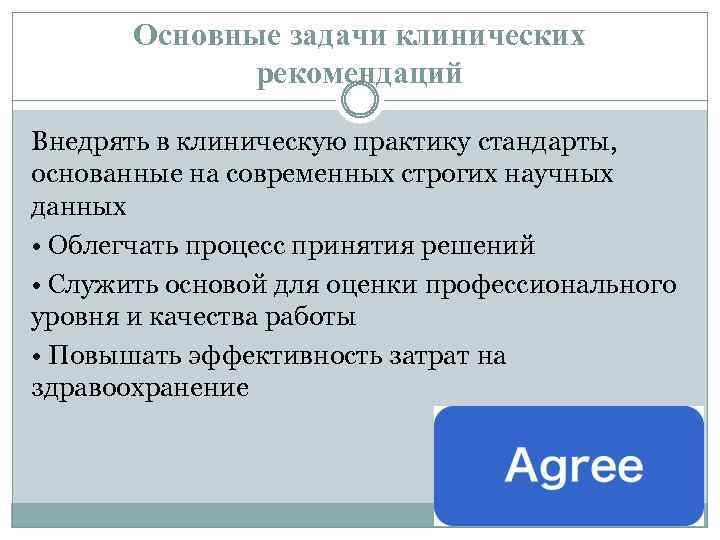 Основные задачи клинических рекомендаций

Внедрять в клиническую практику стандарты, основанные на современных строгих научных данных

• Облегчать процесс принятия решений

• Служить основой для оценки профессионального уровня и качества работы

• Повышать эффективность затрат на здравоохранение

Agree